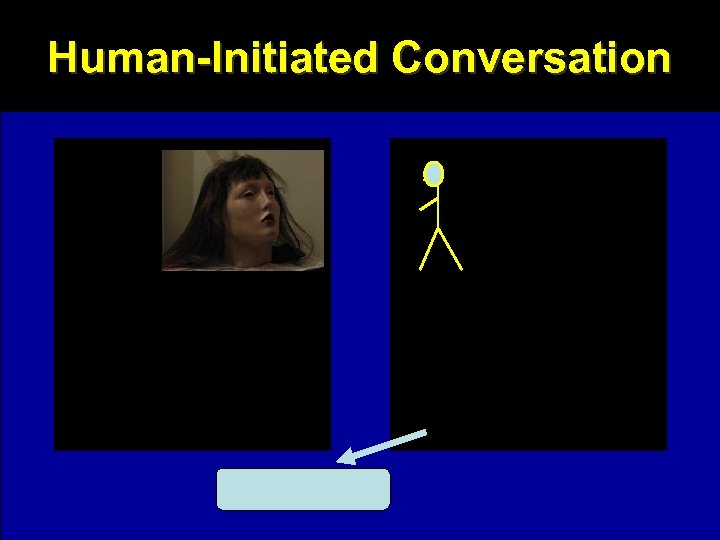 Human-Initiated Conversation